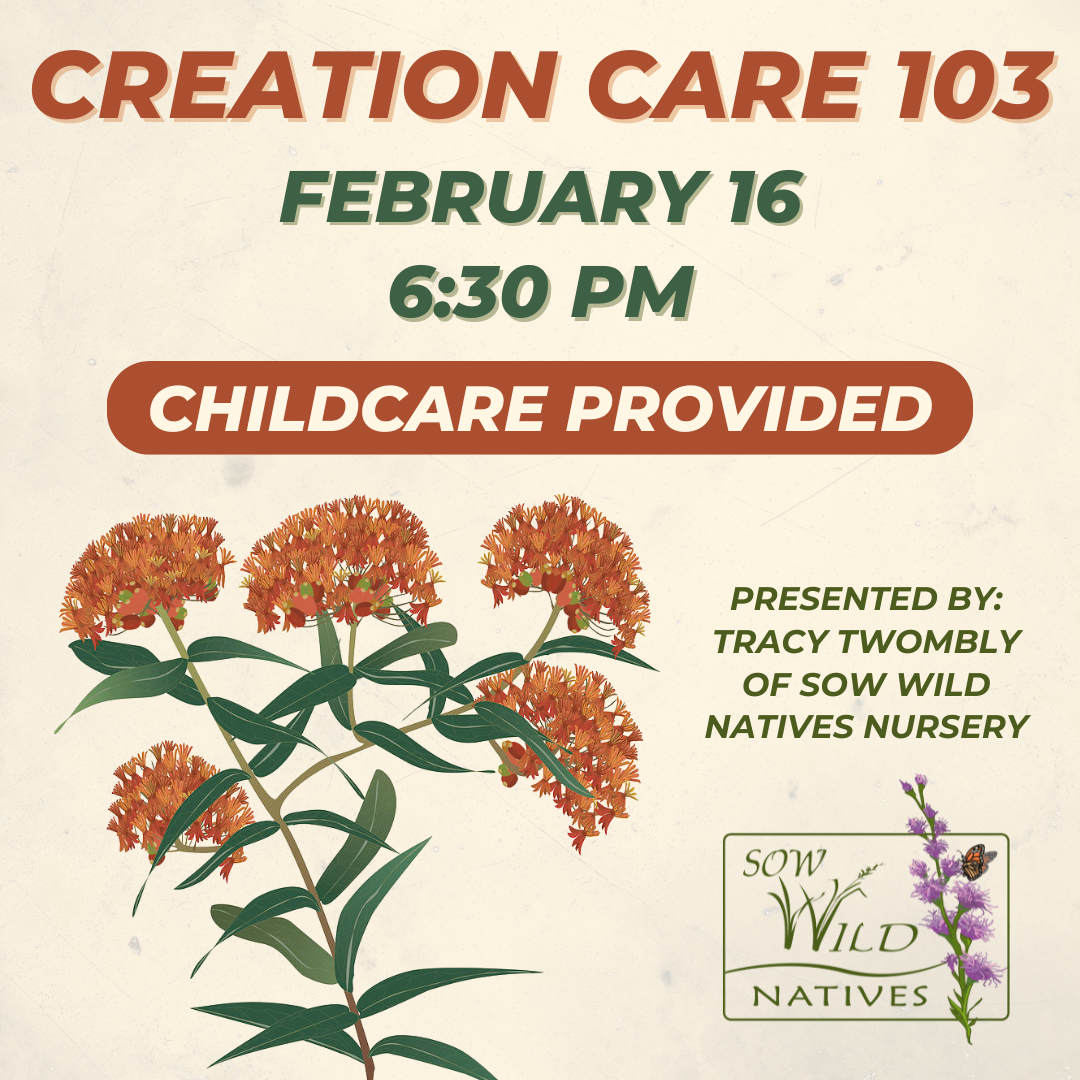 CREATION CARE 103

FEBRUARY 16
6:30 PM

CHILDCARE PROVIDED

PRESENTED BY:
TRACY TWOMBLY
OF SOW WILD
NATIVES NURSERY

SOW
WILD
NATIVES